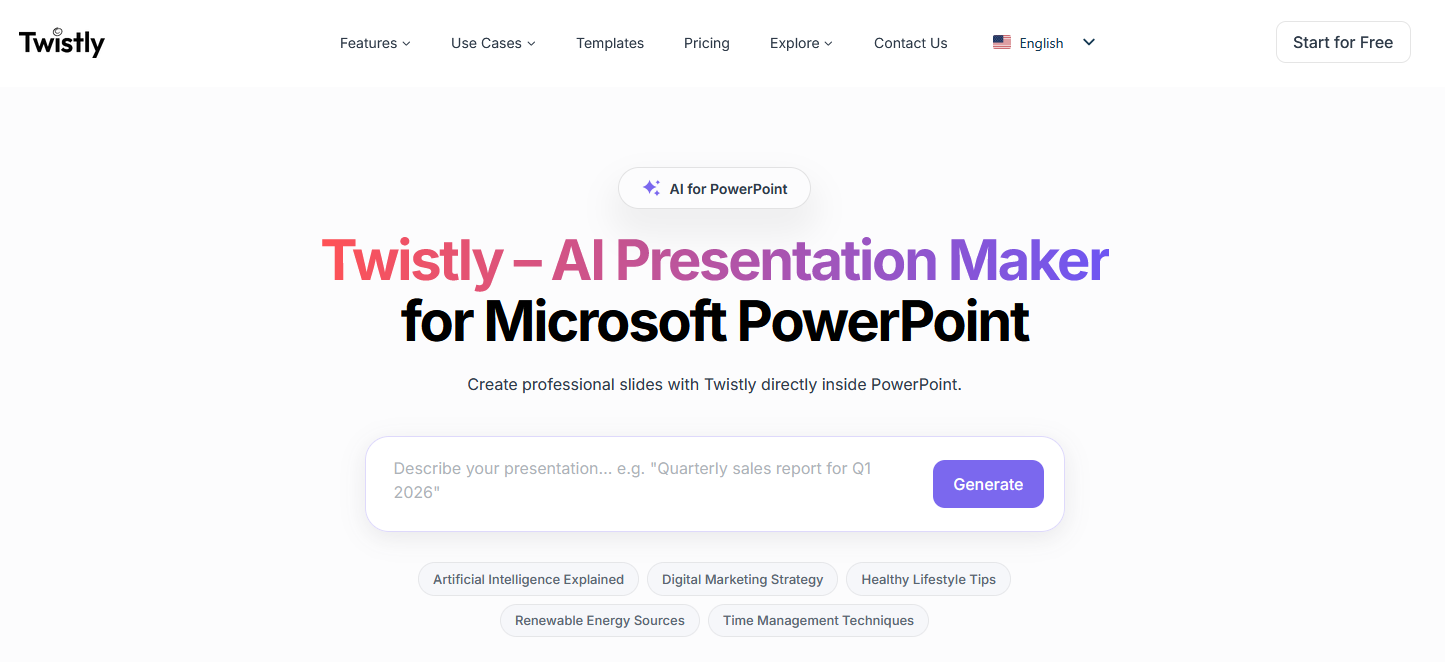 Twistly

Features Use Cases Templates Pricing Explore Contact Us English

Start for Free

AI for PowerPoint

Twistly – AI Presentation Maker for Microsoft PowerPoint

Create professional slides with Twistly directly inside PowerPoint.

Describe your presentation... e.g. "Quarterly sales report for Q1 2026"

Generate

Artificial Intelligence Explained
Digital Marketing Strategy
Healthy Lifestyle Tips
Renewable Energy Sources
Time Management Techniques